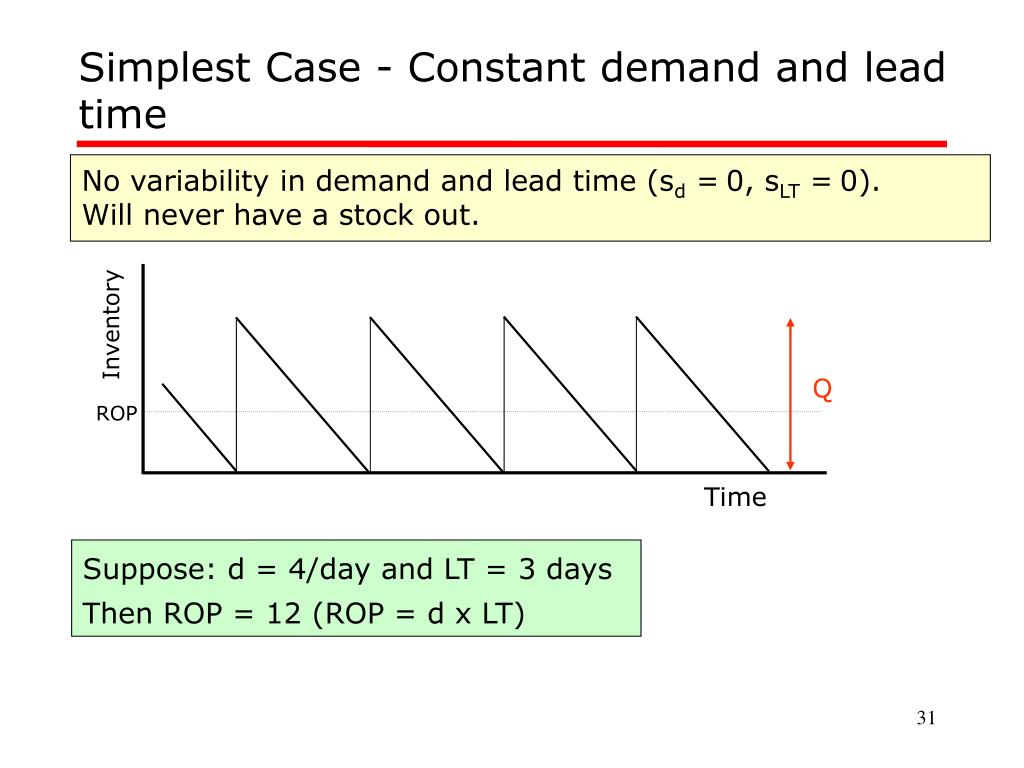 Simplest Case - Constant demand and lead time

No variability in demand and lead time ($s_d = 0$, $s_{LT} = 0$).
Will never have a stock out.

Inventory

ROP

Q

Time

Suppose: d = 4/day and LT = 3 days
Then ROP = 12 (ROP = d x LT)

31